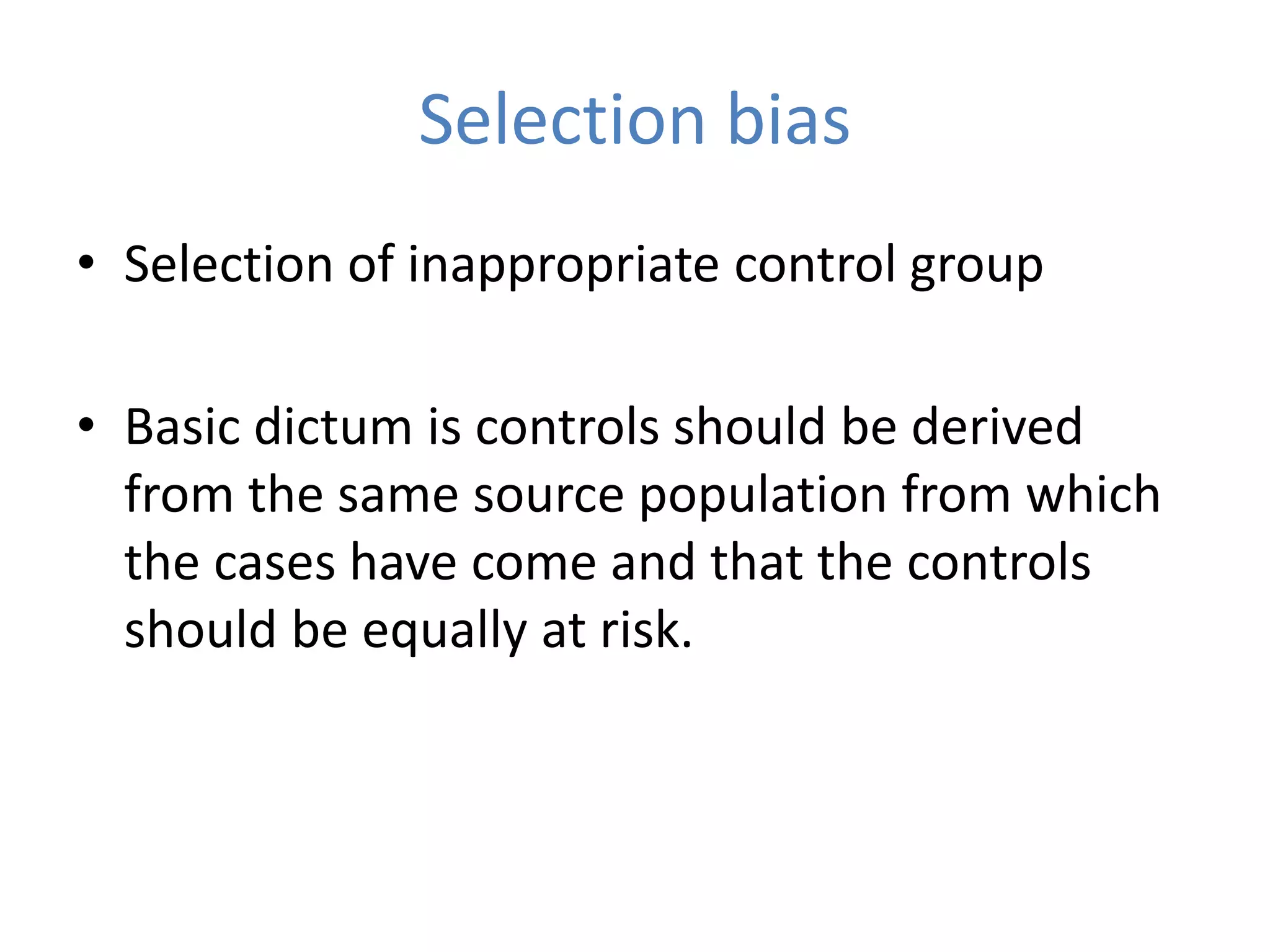 Selection bias

• Selection of inappropriate control group

• Basic dictum is controls should be derived from the same source population from which the cases have come and that the controls should be equally at risk.